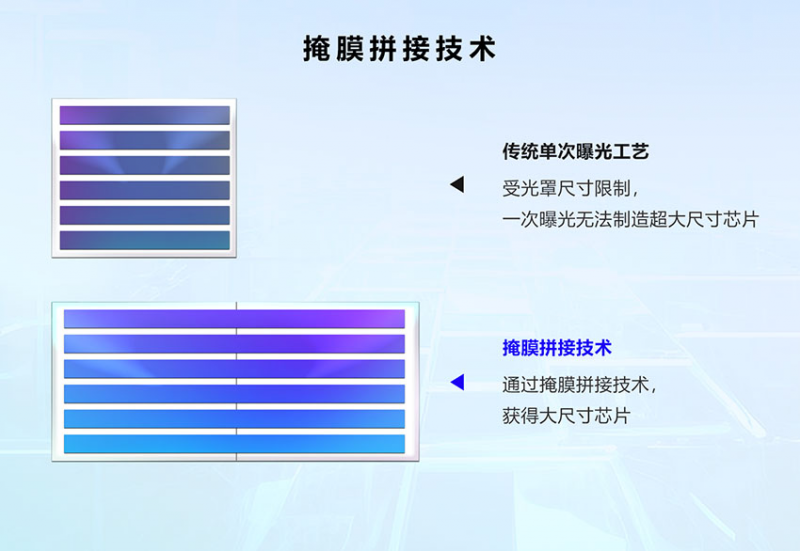 掩膜拼接技术

传统单次曝光工艺

受光罩尺寸限制，
一次曝光无法制造超大尺寸芯片

掩膜拼接技术

通过掩膜拼接技术，
获得大尺寸芯片